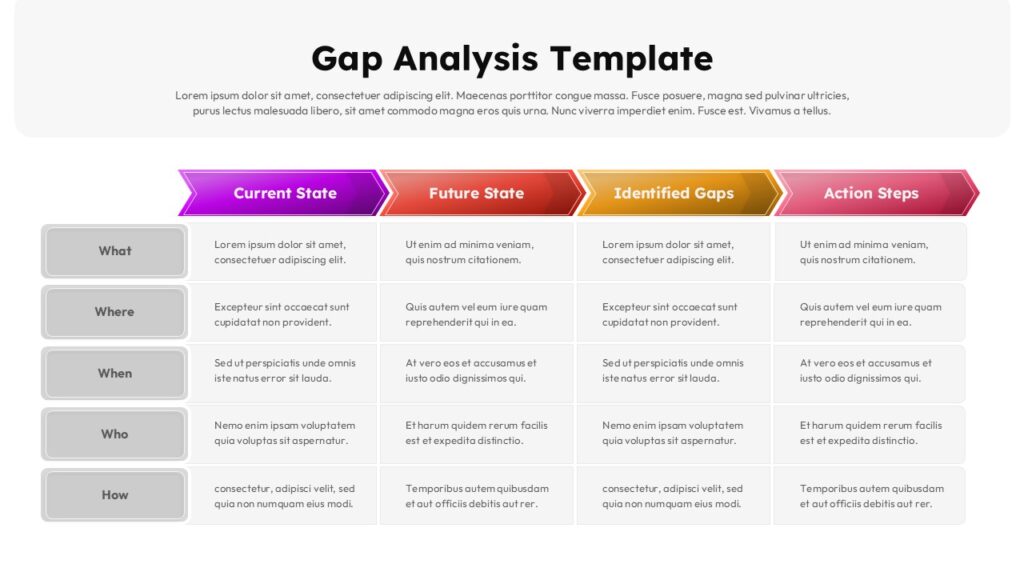 Gap Analysis Template

Lorem ipsum dolor sit amet, consectetuer adipiscing elit. Maecenas porttitor congue massa. Fusce posuere, magna sed pulvinar ultricies, purus lectus malesuada libero, sit amet commodo magna eros quis urna. Nunc viverra imperdiet enim. Fusce est. Vivamus a tellus.

| | Current State | Future State | Identified Gaps | Action Steps |
|---|---|---|---|---|
| What | Lorem ipsum dolor sit amet, consectetuer adipiscing elit. | Ut enim ad minima veniam, quis nostrum citationem. | Lorem ipsum dolor sit amet, consectetuer adipiscing elit. | Ut enim ad minima veniam, quis nostrum citationem. |
| Where | Excepteur sint occaecat sunt cupidatat non provident. | Quis autem vel eum iure quam reprehenderit qui in ea. | Excepteur sint occaecat sunt cupidatat non provident. | Quis autem vel eum iure quam reprehenderit qui in ea. |
| When | Sed ut perspiciatis unde omnis iste natus error sit lauda. | At vero eos et accusamus et iusto odio dignissimos qui. | Sed ut perspiciatis unde omnis iste natus error sit lauda. | At vero eos et accusamus et iusto odio dignissimos qui. |
| Who | Nemo enim ipsam voluptatem quia voluptas sit aspernatur. | Et harum quidem rerum facilis est et expedita distinctio. | Nemo enim ipsam voluptatem quia voluptas sit aspernatur. | Et harum quidem rerum facilis est et expedita distinctio. |
| How | consectetur, adipisci velit, sed quia non numquam eius modi. | Temporibus autem quibusdam et aut officiis debitis aut rer. | consectetur, adipisci velit, sed quia non numquam eius modi. | Temporibus autem quibusdam et aut officiis debitis aut rer. |